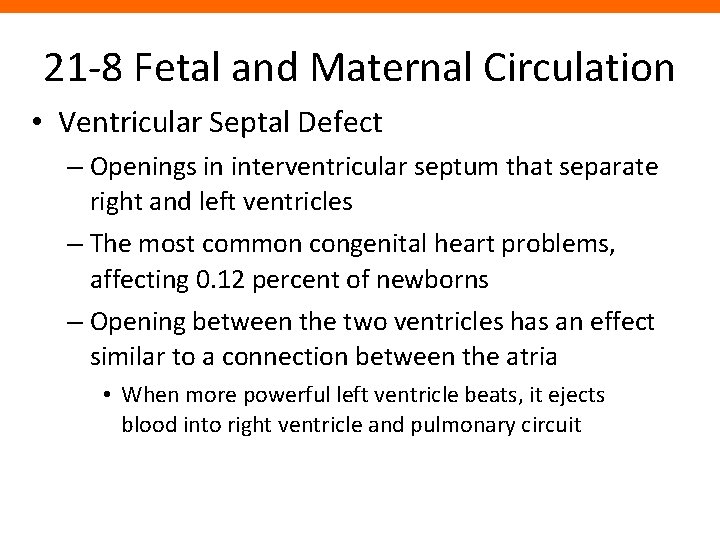 21-8 Fetal and Maternal Circulation

• Ventricular Septal Defect

– Openings in interventricular septum that separate right and left ventricles

– The most common congenital heart problems, affecting 0.12 percent of newborns

– Opening between the two ventricles has an effect similar to a connection between the atria

• When more powerful left ventricle beats, it ejects blood into right ventricle and pulmonary circuit